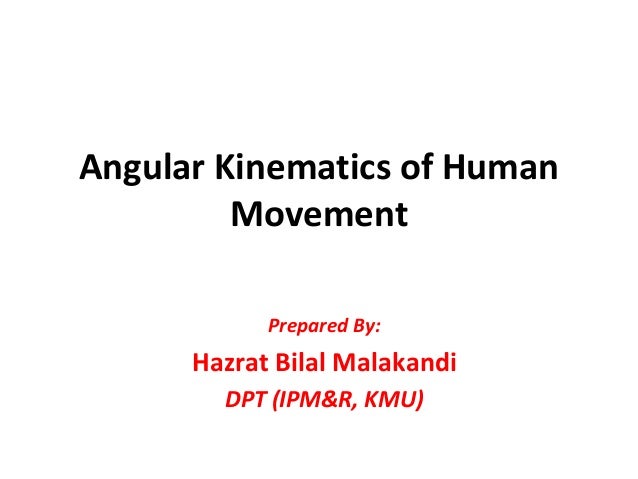 Angular Kinematics of Human Movement

Prepared By:

Hazrat Bilal Malakandi

DPT (IPM&R, KMU)